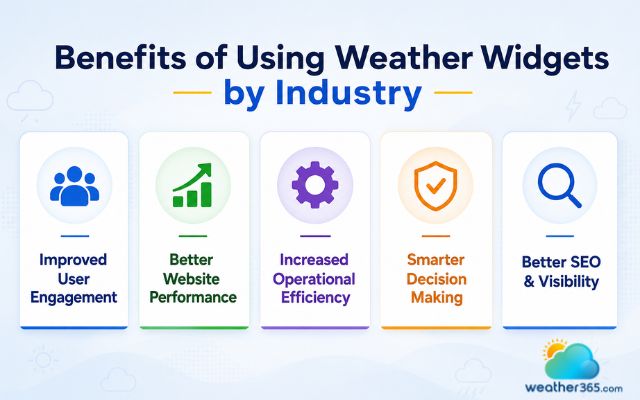 Benefits of Using Weather Widgets by Industry

Improved User Engagement

Better Website Performance

Increased Operational Efficiency

Smarter Decision Making

Better SEO & Visibility

weather365.com